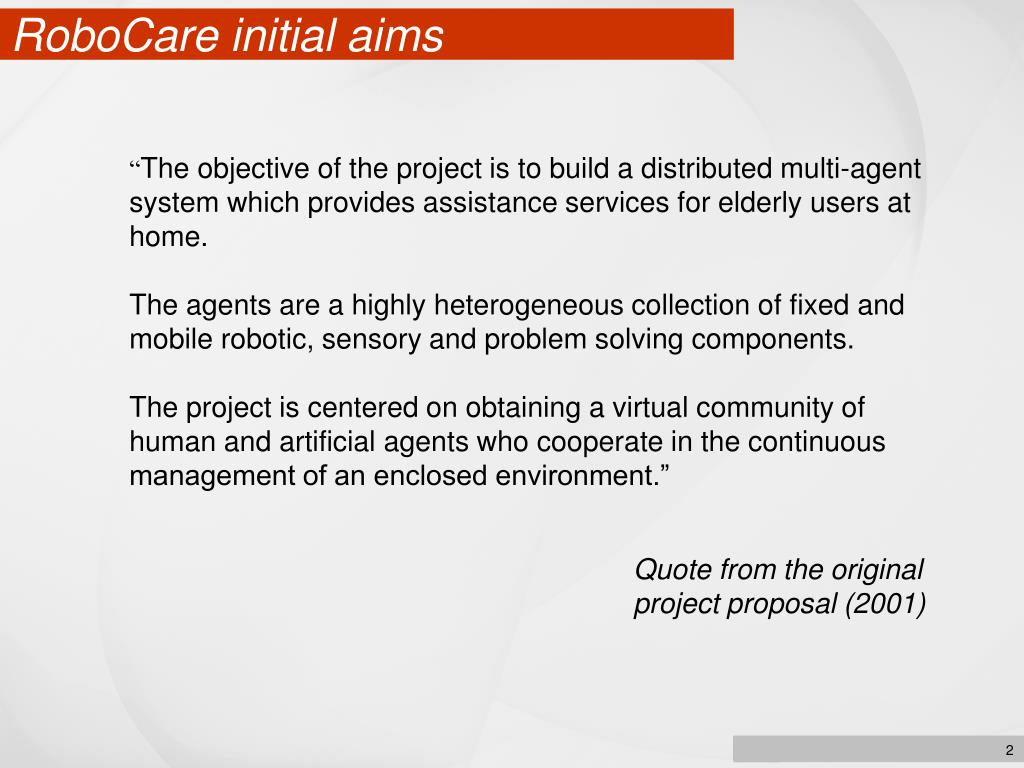 RoboCare initial aims

“The objective of the project is to build a distributed multi-agent system which provides assistance services for elderly users at home.

The agents are a highly heterogeneous collection of fixed and mobile robotic, sensory and problem solving components.

The project is centered on obtaining a virtual community of human and artificial agents who cooperate in the continuous management of an enclosed environment.”

Quote from the original project proposal (2001)

2